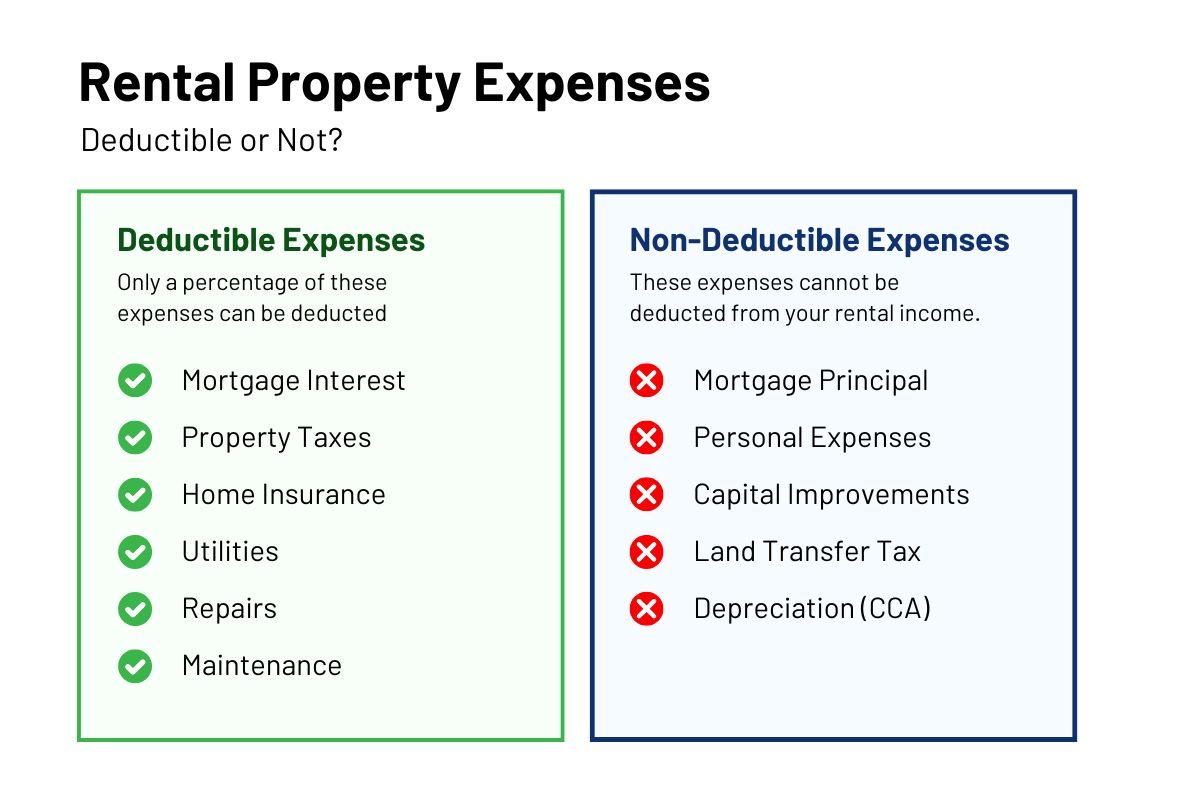 Rental Property Expenses

Deductible or Not?

Deductible Expenses

Only a percentage of these expenses can be deducted

Mortgage Interest

Property Taxes

Home Insurance

Utilities

Repairs

Maintenance

Non-Deductible Expenses

These expenses cannot be deducted from your rental income.

Mortgage Principal

Personal Expenses

Capital Improvements

Land Transfer Tax

Depreciation (CCA)